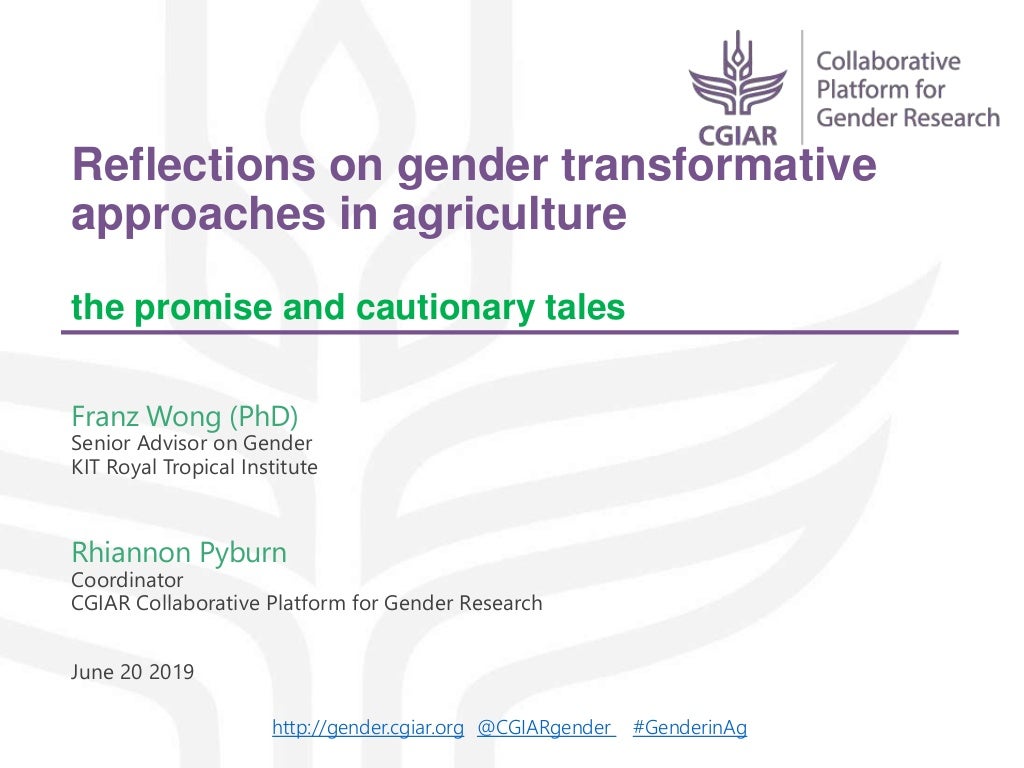 CGIAR
Collaborative Platform for Gender Research

Reflections on gender transformative approaches in agriculture

the promise and cautionary tales

Franz Wong (PhD)
Senior Advisor on Gender
KIT Royal Tropical Institute

Rhiannon Pyburn
Coordinator
CGIAR Collaborative Platform for Gender Research

June 20 2019

http://gender.cgiar.org @CGIARgender #GenderinAg